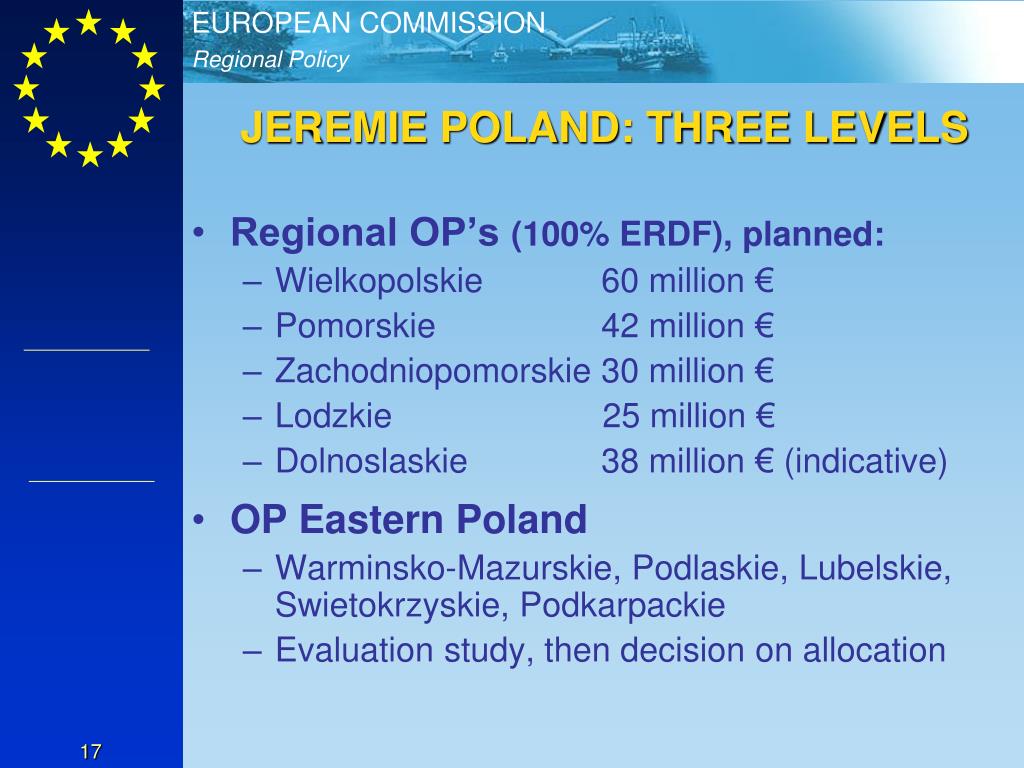 EUROPEAN COMMISSION
Regional Policy

JEREMIE POLAND: THREE LEVELS

• Regional OP's (100% ERDF), planned:
– Wielkopolskie 60 million €
– Pomorskie 42 million €
– Zachodniopomorskie 30 million €
– Lodzkie 25 million €
– Dolnoslaskie 38 million € (indicative)

• OP Eastern Poland
– Warminsko-Mazurskie, Podlaskie, Lubelskie, Swietokrzyskie, Podkarpackie
– Evaluation study, then decision on allocation

17